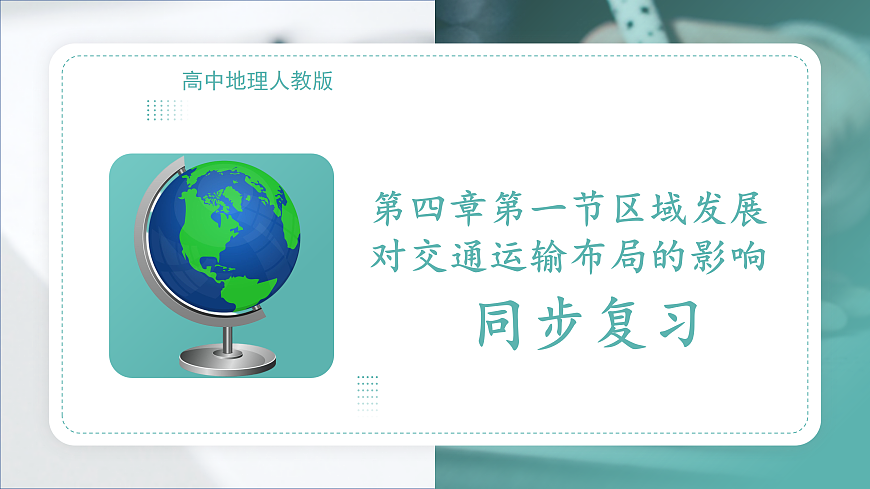 高中地理人教版

第四章第一节区域发展对交通运输布局的影响

同步复习